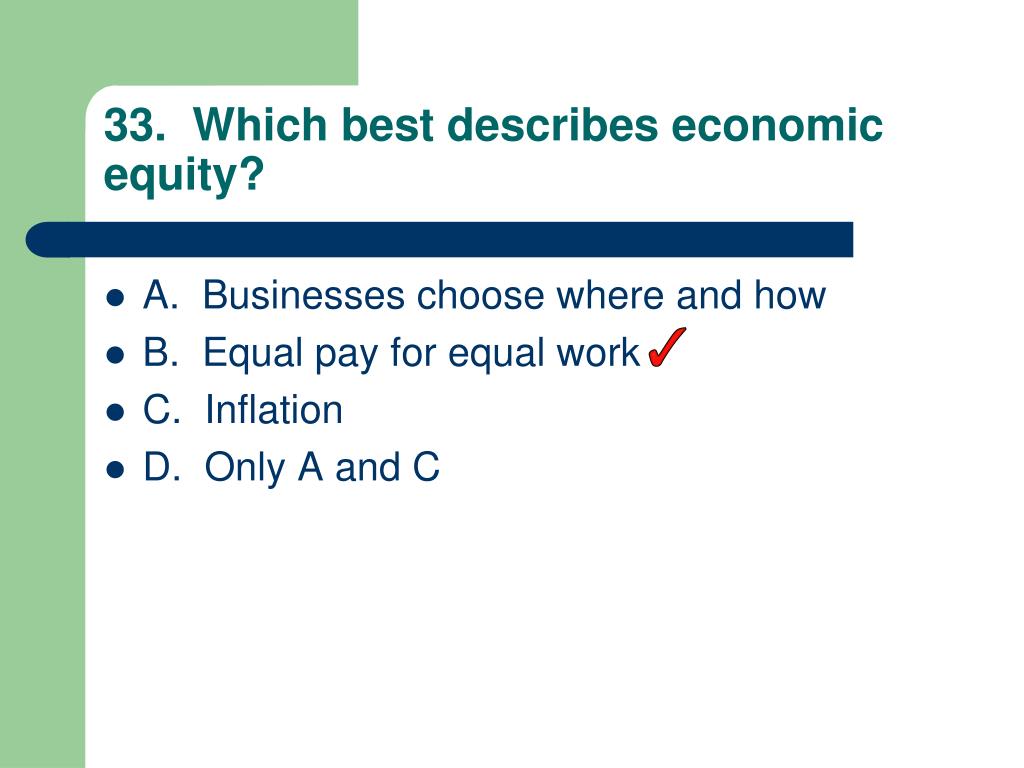 33. Which best describes economic equity?

- A. Businesses choose where and how
- B. Equal pay for equal work ✓
- C. Inflation
- D. Only A and C